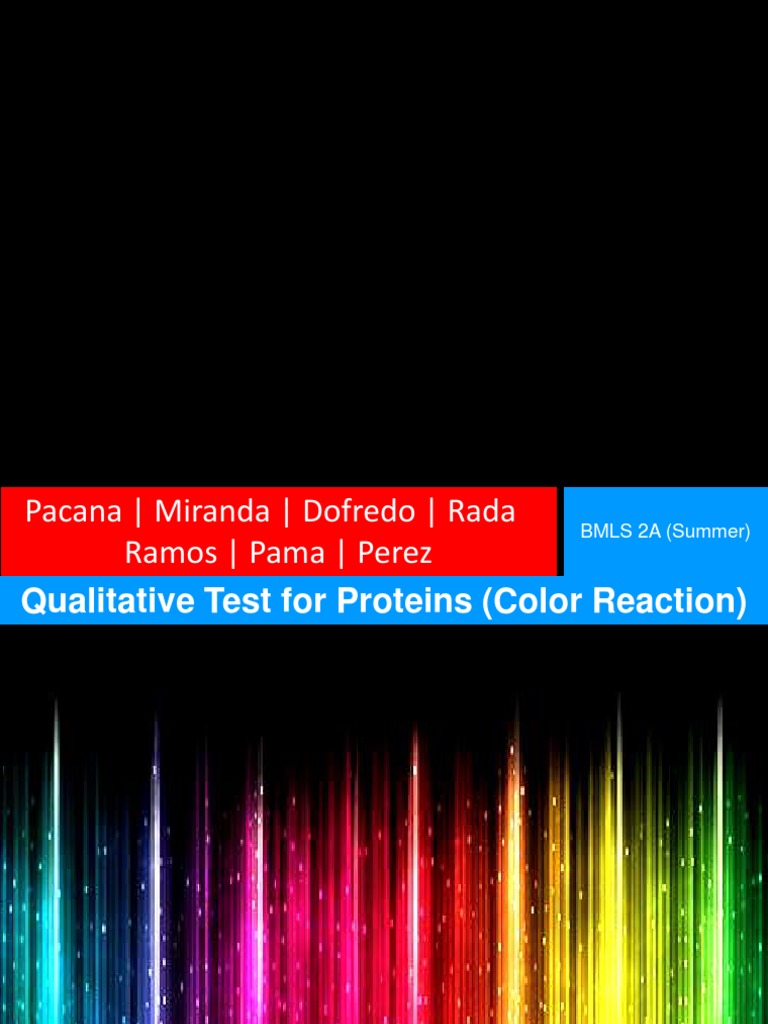 Pacana | Miranda | Dofredo | Rada
Ramos | Pama | Perez

BMLS 2A (Summer)

Qualitative Test for Proteins (Color Reaction)